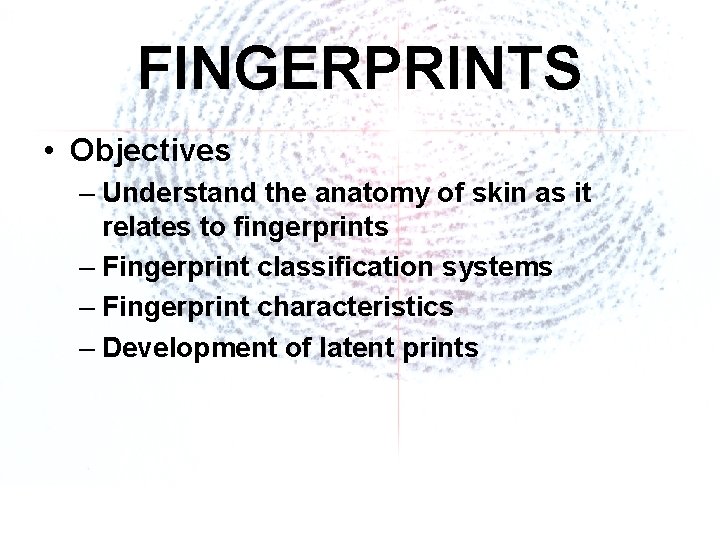 FINGERPRINTS

• Objectives
– Understand the anatomy of skin as it relates to fingerprints
– Fingerprint classification systems
– Fingerprint characteristics
– Development of latent prints